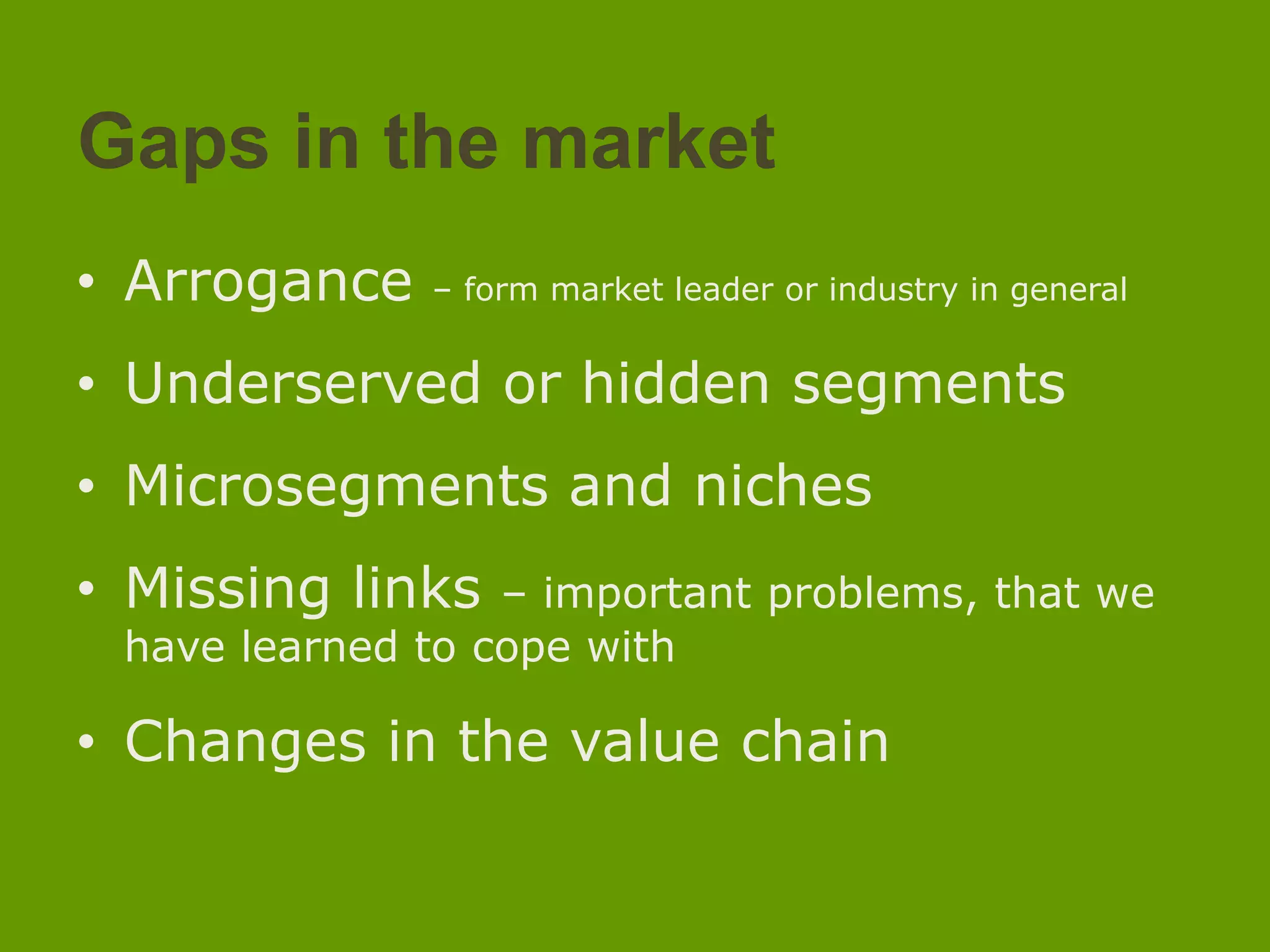 Gaps in the market

• Arrogance – form market leader or industry in general
• Underserved or hidden segments
• Microsegments and niches
• Missing links – important problems, that we have learned to cope with
• Changes in the value chain